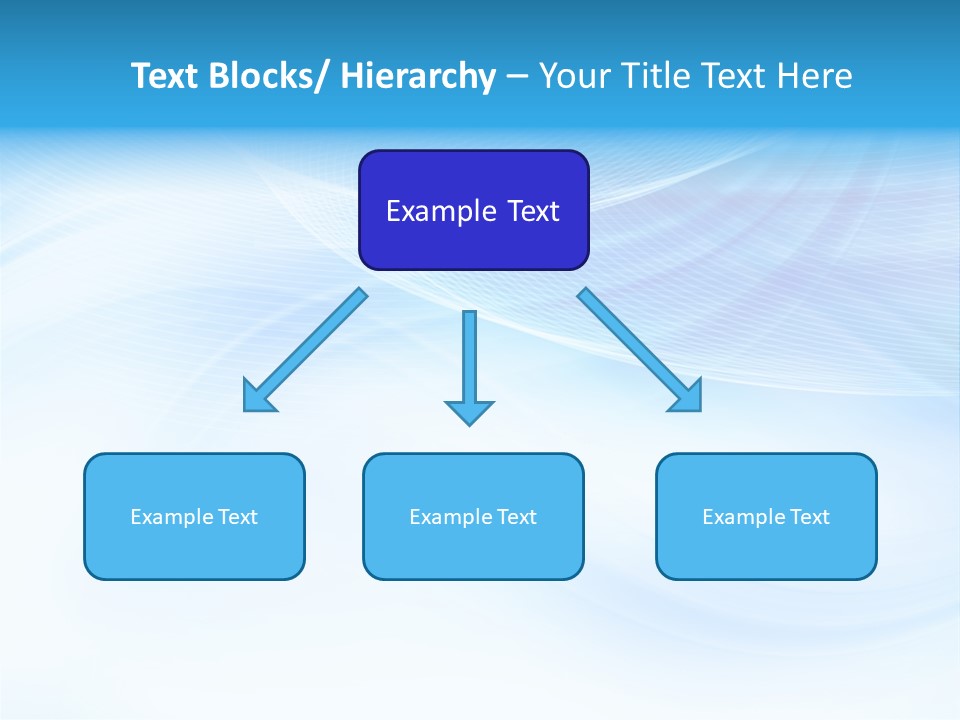 Text Blocks/ Hierarchy – Your Title Text Here

Example Text

Example Text

Example Text

Example Text